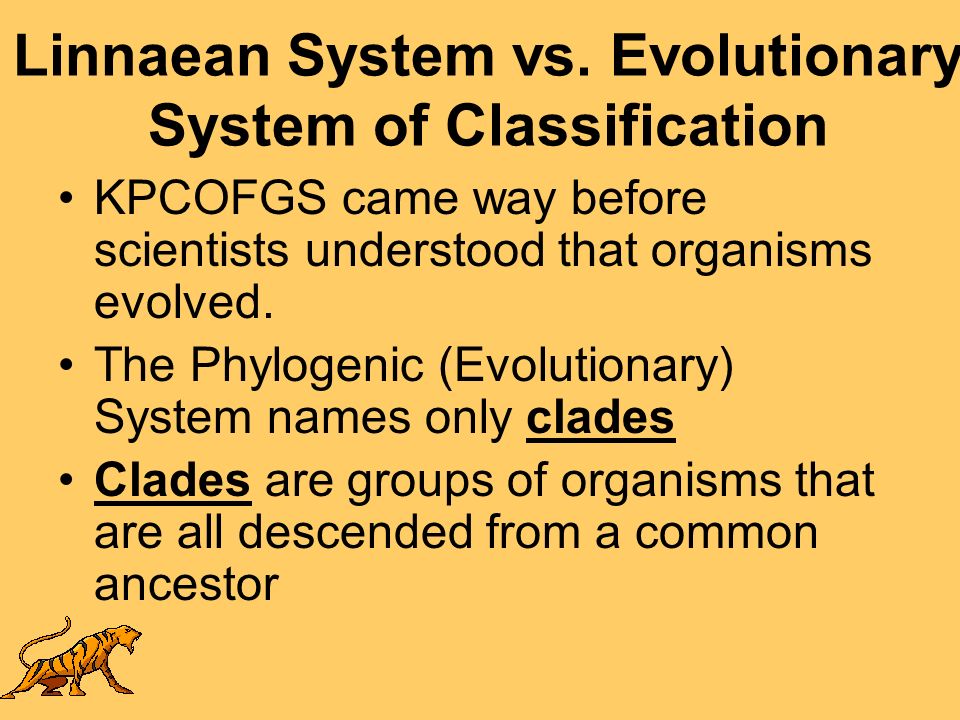 Linnaean System vs. Evolutionary System of Classification

• KPCOFGS came way before scientists understood that organisms evolved.

• The Phylogenic (Evolutionary) System names only clades

• Clades are groups of organisms that are all descended from a common ancestor